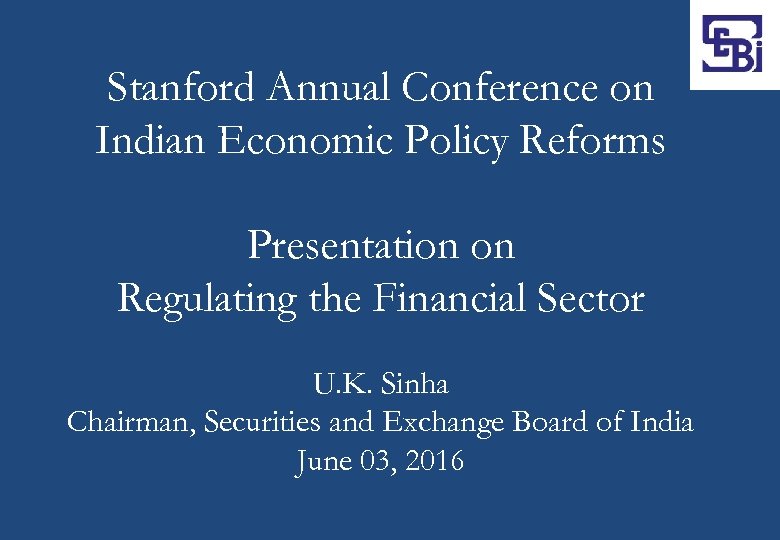 SEBI

Stanford Annual Conference on Indian Economic Policy Reforms

Presentation on Regulating the Financial Sector

U.K. Sinha
Chairman, Securities and Exchange Board of India
June 03, 2016